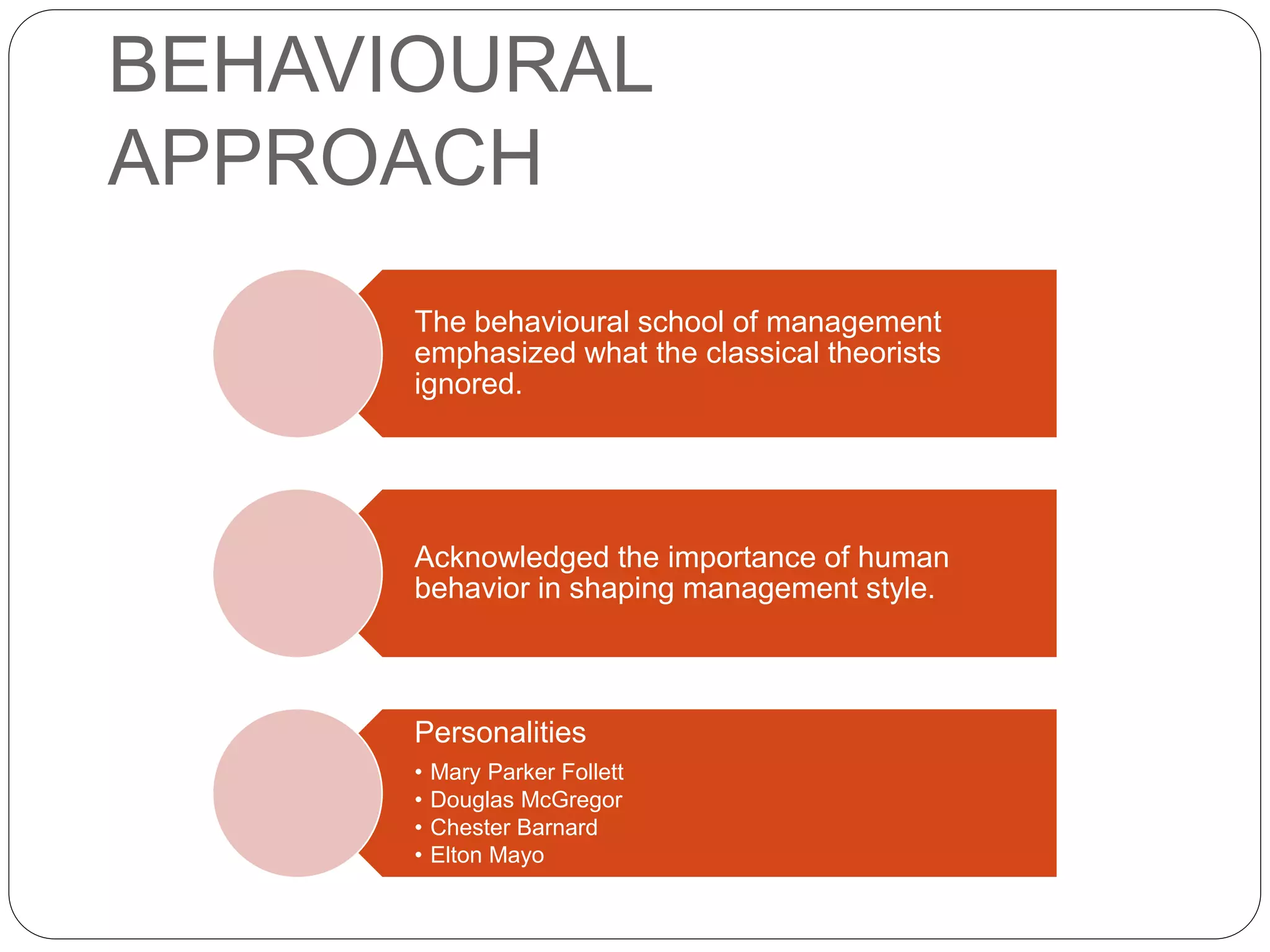 BEHAVIOURAL APPROACH

The behavioural school of management emphasized what the classical theorists ignored.

Acknowledged the importance of human behavior in shaping management style.

Personalities

• Mary Parker Follett
• Douglas McGregor
• Chester Barnard
• Elton Mayo